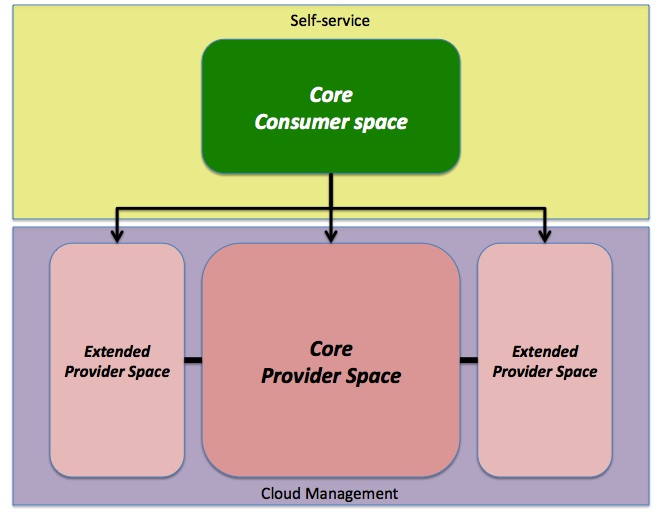 Self-service

Core
Consumer space

Extended
Provider Space

Core
Provider Space

Extended
Provider Space

Cloud Management